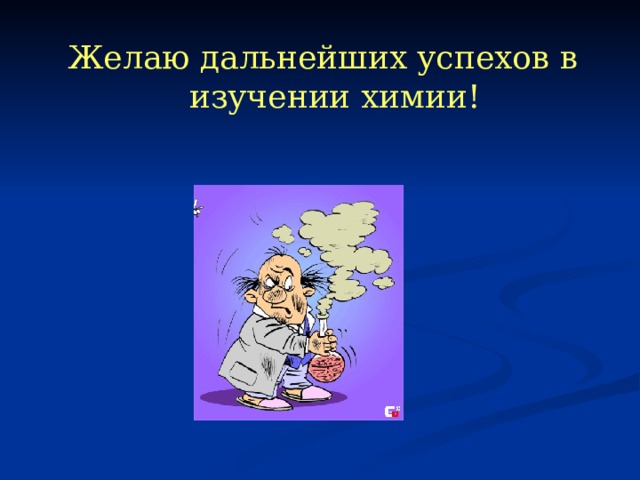 Желаю дальнейших успехов в изучении химии!